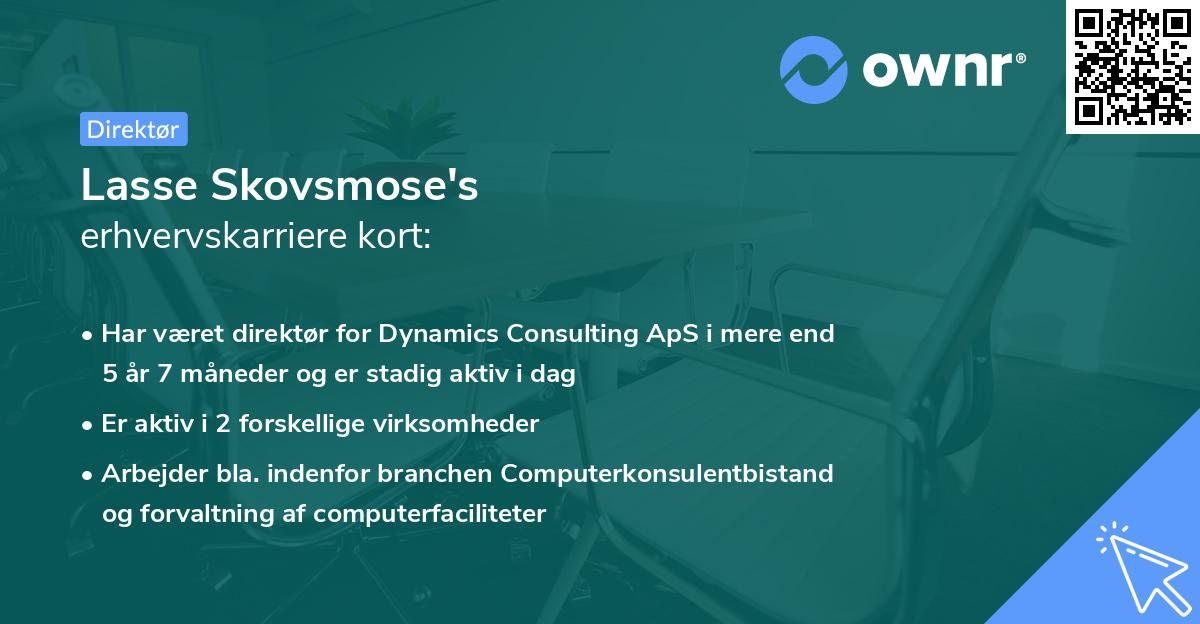 ownr®

Direktør

Lasse Skovsmose's
erhvervskarriere kort:

• Har været direktør for Dynamics Consulting ApS i mere end 5 år 7 måneder og er stadig aktiv i dag

• Er aktiv i 2 forskellige virksomheder

• Arbejder bla. indenfor branchen Computerkonsulentbistand og forvaltning af computerfaciliteter